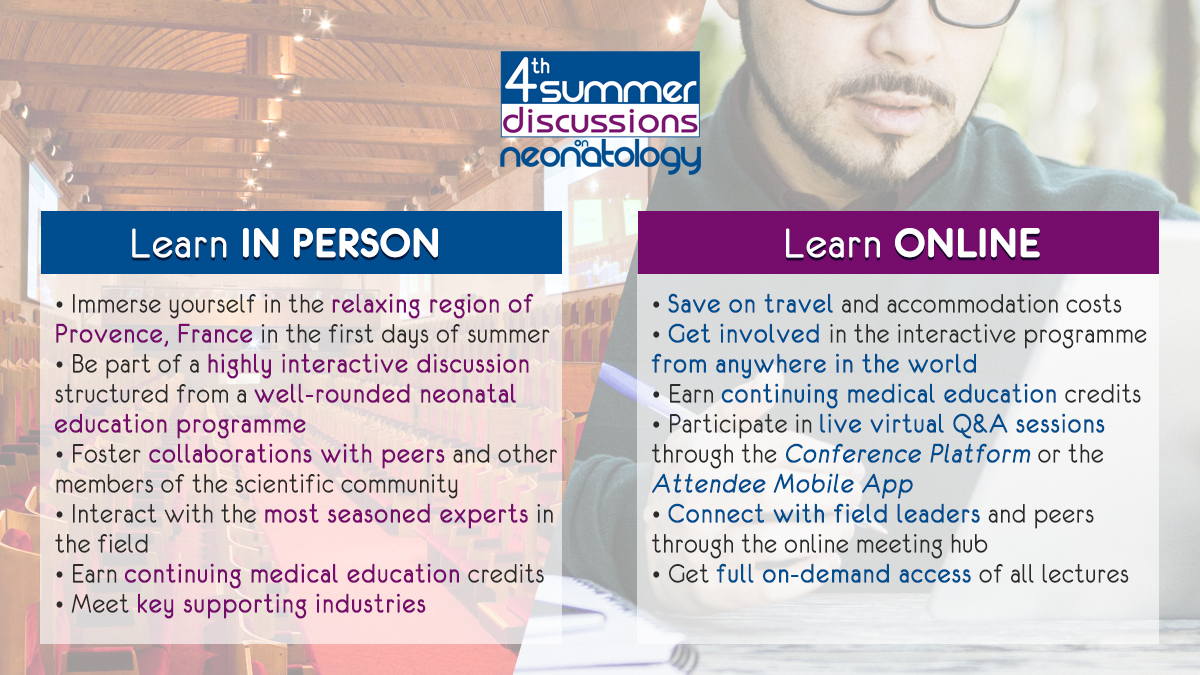 4th summer discussions on neonatology

Learn IN PERSON

• Immerse yourself in the relaxing region of Provence, France in the first days of summer
• Be part of a highly interactive discussion structured from a well-rounded neonatal education programme
• Foster collaborations with peers and other members of the scientific community
• Interact with the most seasoned experts in the field
• Earn continuing medical education credits
• Meet key supporting industries

Learn ONLINE

• Save on travel and accommodation costs
• Get involved in the interactive programme from anywhere in the world
• Earn continuing medical education credits
• Participate in live virtual Q&A sessions through the Conference Platform or the Attendee Mobile App
• Connect with field leaders and peers through the online meeting hub
• Get full on-demand access of all lectures